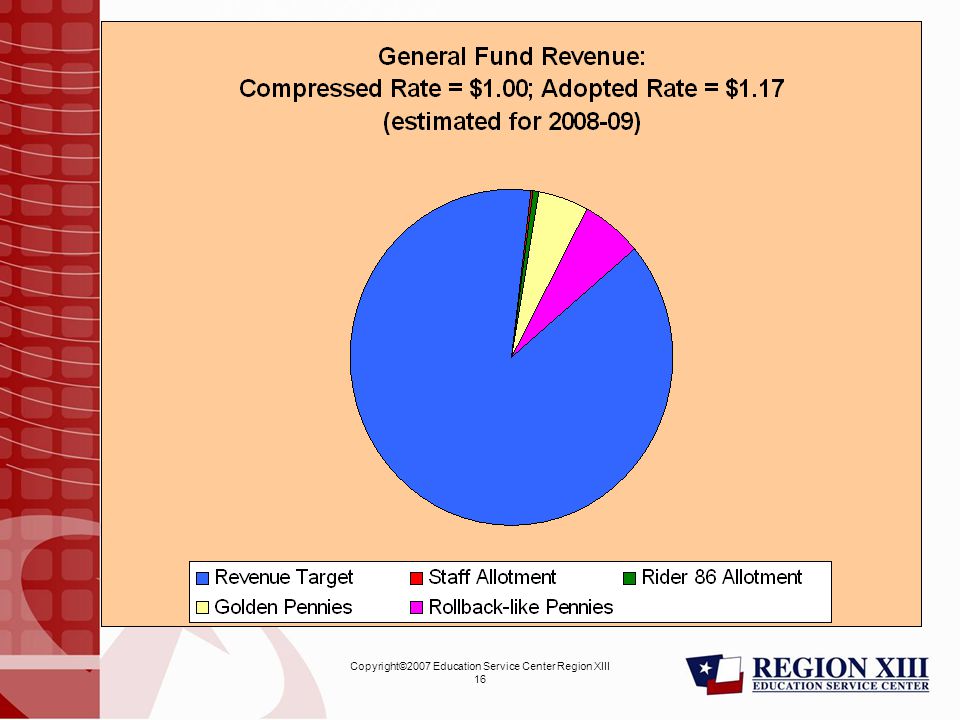 General Fund Revenue:
Compressed Rate = \$1.00; Adopted Rate = \$1.17
(estimated for 2008-09)

Revenue Target
Staff Allotment
Rider 86 Allotment
Golden Pennies
Rollback-like Pennies

Copyright©2007 Education Service Center Region XIII
16

REGION XIII
EDUCATION SERVICE CENTER